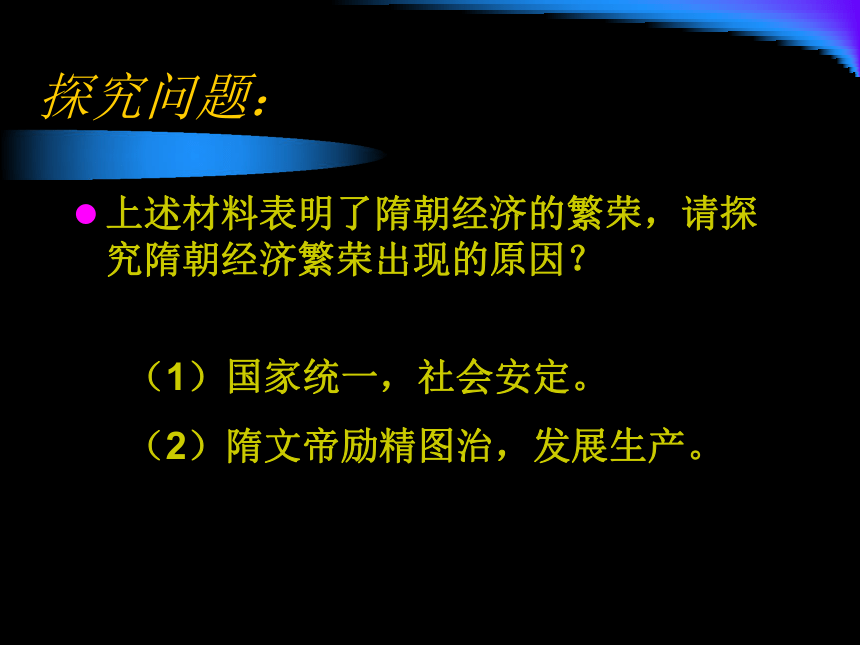 探究问题：

上述材料表明了隋朝经济的繁荣，请探究隋朝经济繁荣出现的原因？

（1）国家统一，社会安定。

（2）隋文帝励精图治，发展生产。